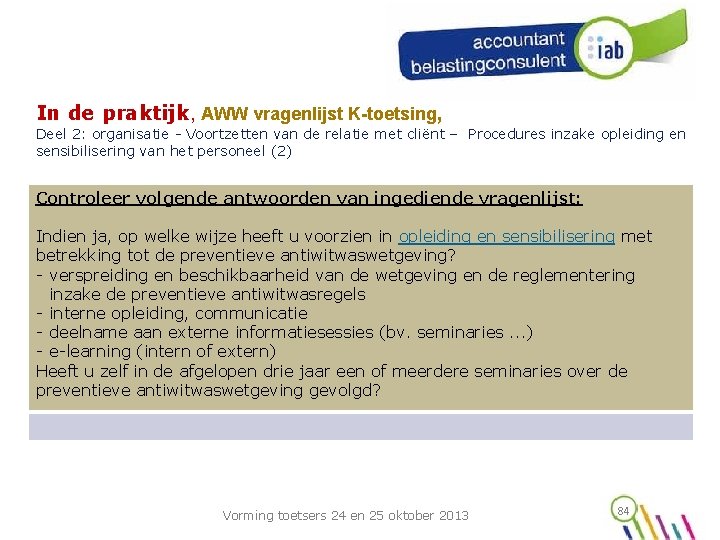 accountant
belastingconsulent
iab

In de praktijk, AWW vragenlijst K-toetsing,
Deel 2: organisatie - Voortzetten van de relatie met cliënt – Procedures inzake opleiding en sensibilisering van het personeel (2)

Controleer volgende antwoorden van ingediende vragenlijst:

Indien ja, op welke wijze heeft u voorzien in opleiding en sensibilisering met betrekking tot de preventieve antiwitwaswetgeving?
- verspreiding en beschikbaarheid van de wetgeving en de reglementering inzake de preventieve antiwitwasregels
- interne opleiding, communicatie
- deelname aan externe informatiesessies (bv. seminaries ...)
- e-learning (intern of extern)
Heeft u zelf in de afgelopen drie jaar een of meerdere seminaries over de preventieve antiwitwaswetgeving gevolgd?

Vorming toetsers 24 en 25 oktober 2013

84